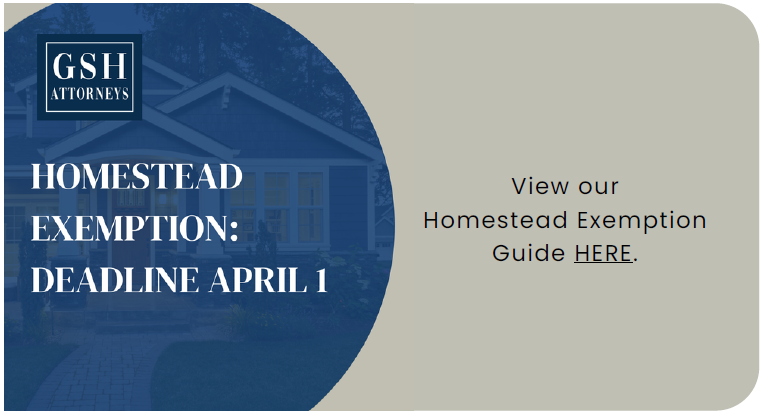 GSH
ATTORNEYS

HOMESTEAD EXEMPTION: DEADLINE APRIL 1

View our Homestead Exemption Guide HERE.